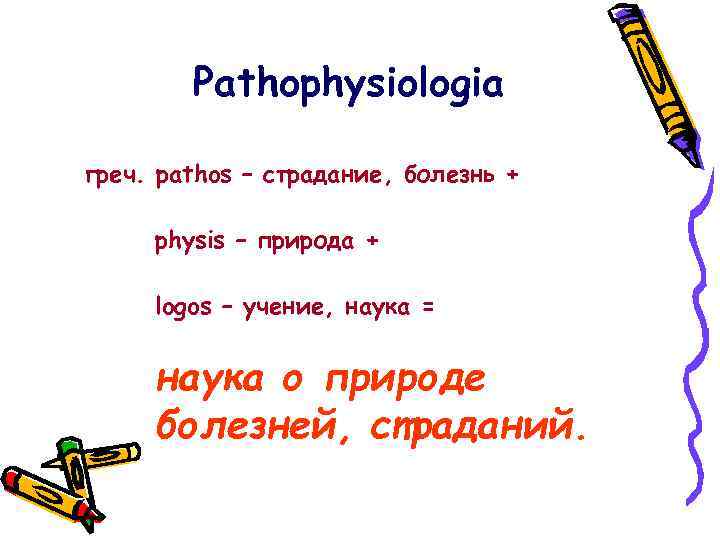 Pathophysiologia

греч. pathos – страдание, болезнь +

physis – природа +

logos – учение, наука =

наука о природе болезней, страданий.